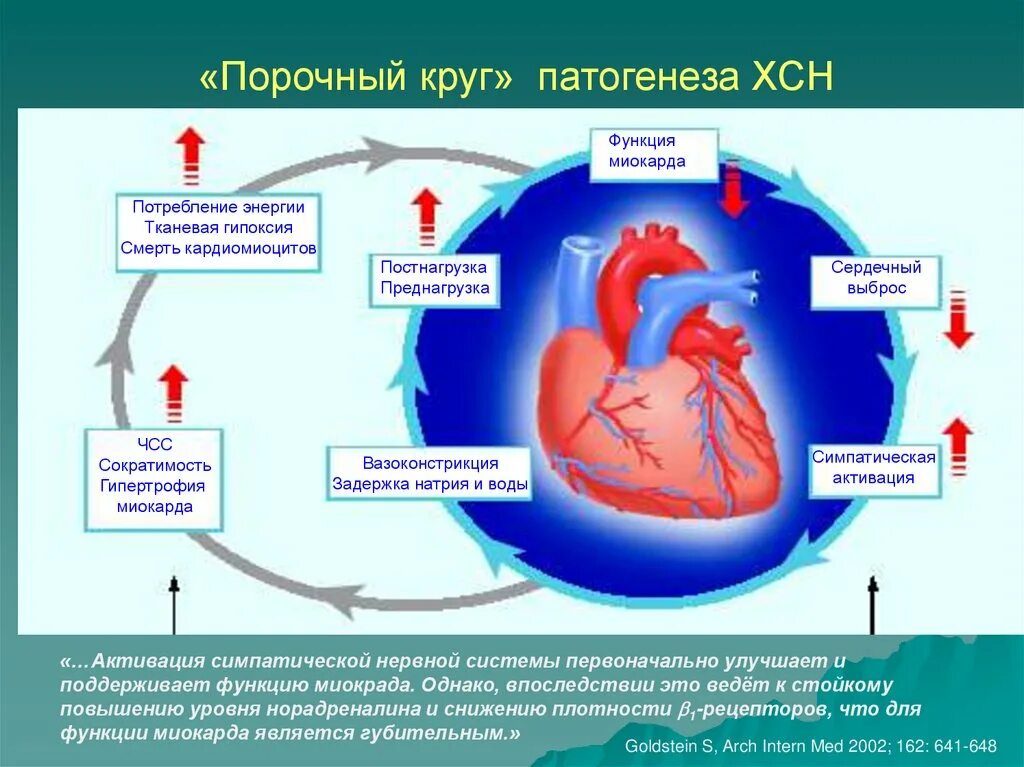 «Порочный круг» патогенеза ХСН

Функция миокарда

Потребление энергии
Тканевая гипоксия
Смерть кардиомиоцитов

Постнагрузка
Преднагрузка

Сердечный выброс

ЧСС
Сократимость
Гипертрофия миокарда

Вазоконстрикция
Задержка натрия и воды

Симпатическая активация

«…Активация симпатической нервной системы первоначально улучшает и поддерживает функцию миокрада. Однако, впоследствии это ведёт к стойкому повышению уровня норадреналина и снижению плотности $\beta_1$-рецепторов, что для функции миокарда является губительным.»

Goldstein S, Arch Intern Med 2002; 162: 641-648